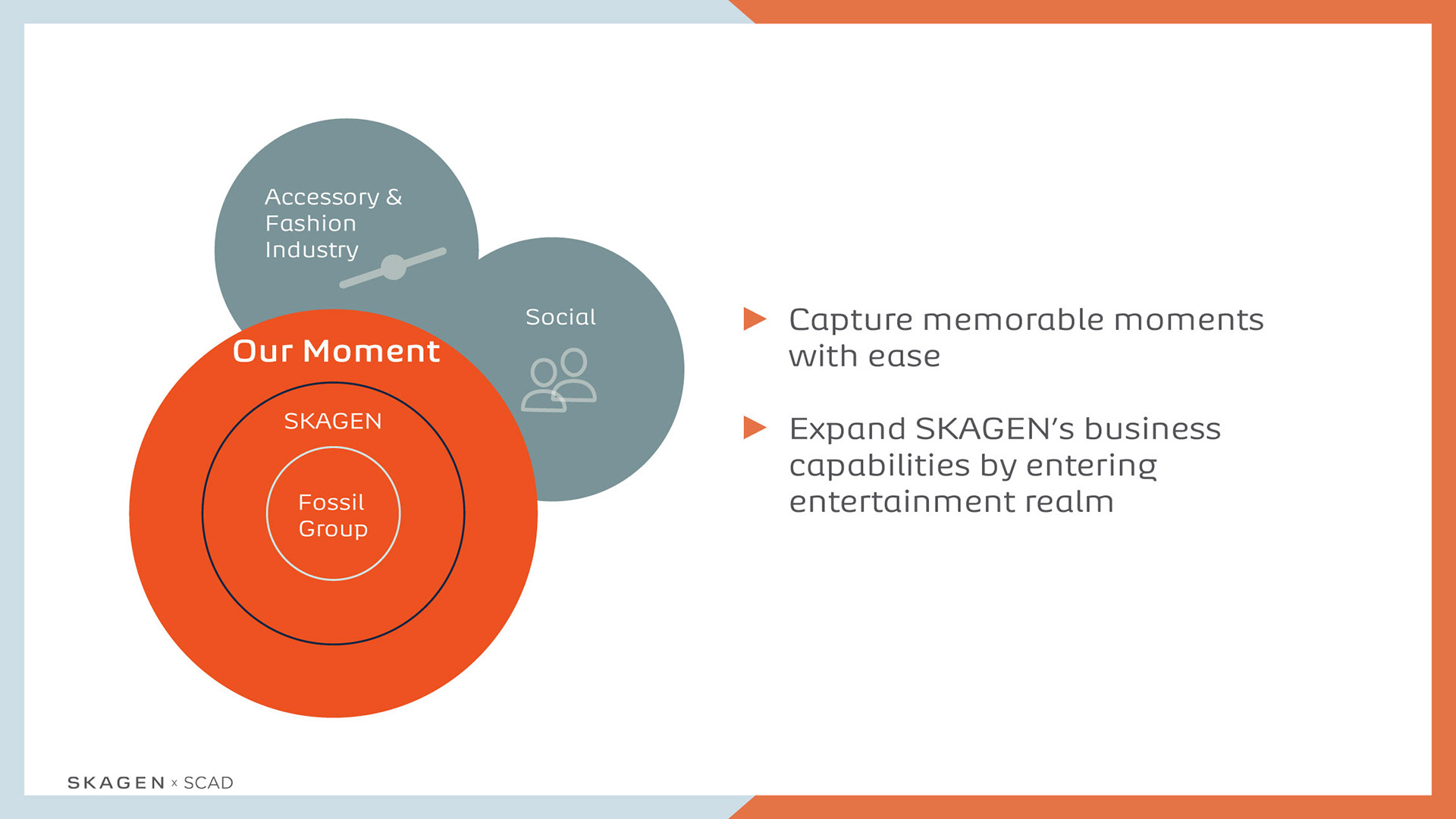 Accessory & Fashion Industry

Social

Our Moment

SKAGEN

Fossil Group

Capture memorable moments with ease

Expand SKAGEN's business capabilities by entering entertainment realm

SKAGEN x SCAD